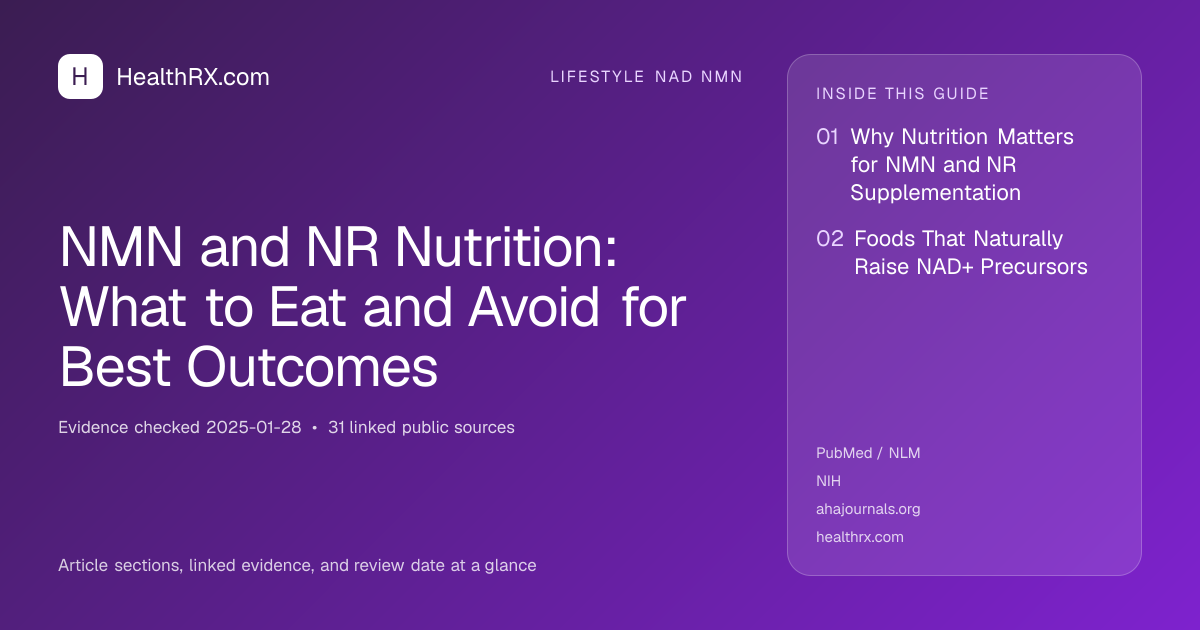 H HealthRX.com

LIFESTYLE NAD NMN

NMN and NR Nutrition: What to Eat and Avoid for Best Outcomes

Evidence checked 2025-01-28 • 31 linked public sources

Article sections, linked evidence, and review date at a glance

INSIDE THIS GUIDE

01 Why Nutrition Matters for NMN and NR Supplementation

02 Foods That Naturally Raise NAD+ Precursors

PubMed / NLM
NIH
ahajournals.org
healthrx.com